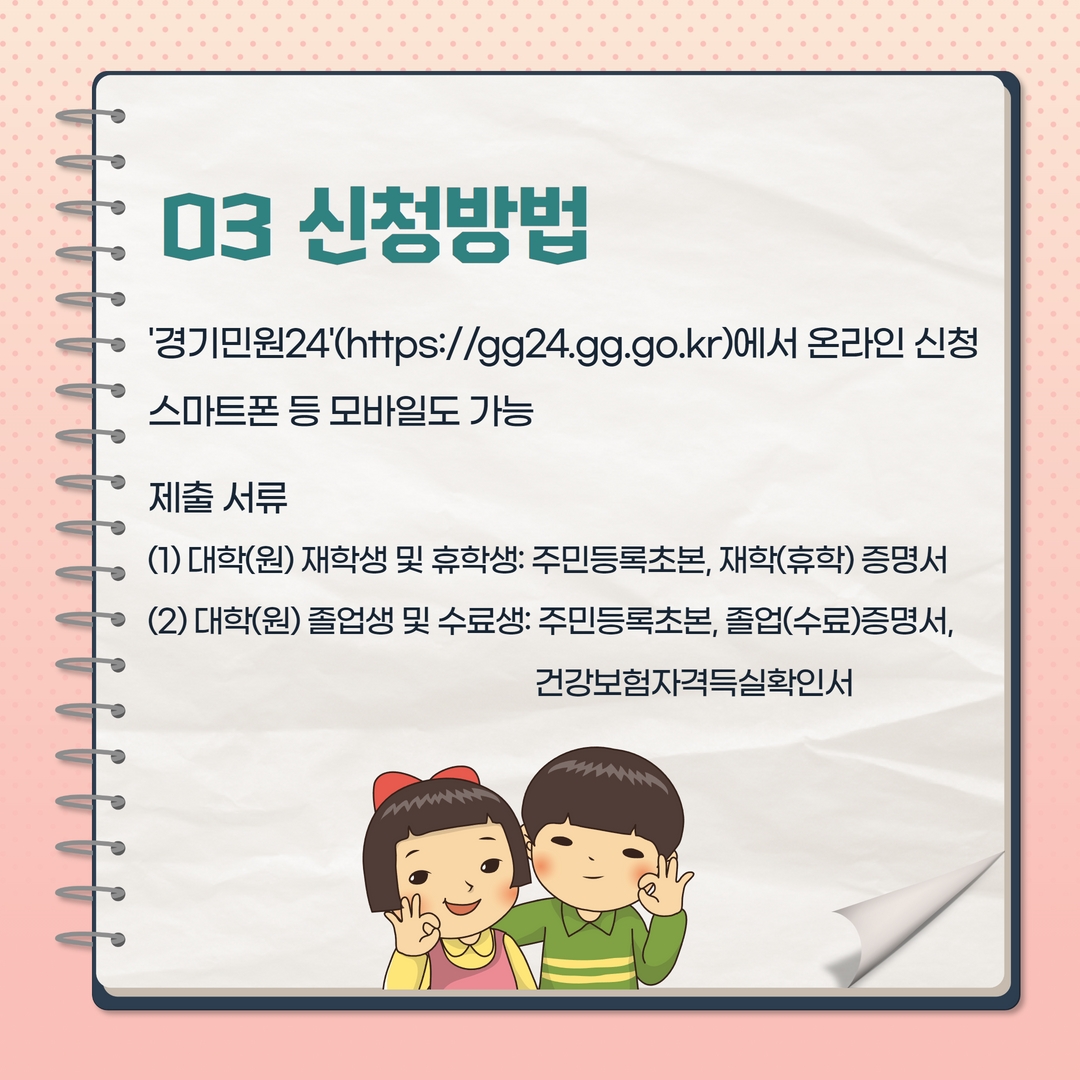 03 신청방법

'경기민원24'(https://gg24.gg.go.kr)에서 온라인 신청

스마트폰 등 모바일도 가능

제출 서류

(1) 대학(원) 재학생 및 휴학생: 주민등록초본, 재학(휴학) 증명서

(2) 대학(원) 졸업생 및 수료생: 주민등록초본, 졸업(수료)증명서, 건강보험자격득실확인서